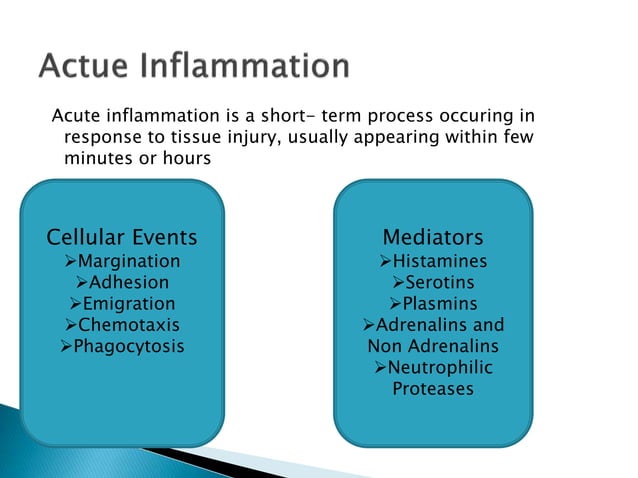 Actue Inflammation

Acute inflammation is a short- term process occuring in response to tissue injury, usually appearing within few minutes or hours

Cellular Events
➢Margination
➢Adhesion
➢Emigration
➢Chemotaxis
➢Phagocytosis

Mediators
➢Histamines
➢Serotins
➢Plasmins
➢Adrenalins and Non Adrenalins
➢Neutrophilic Proteases